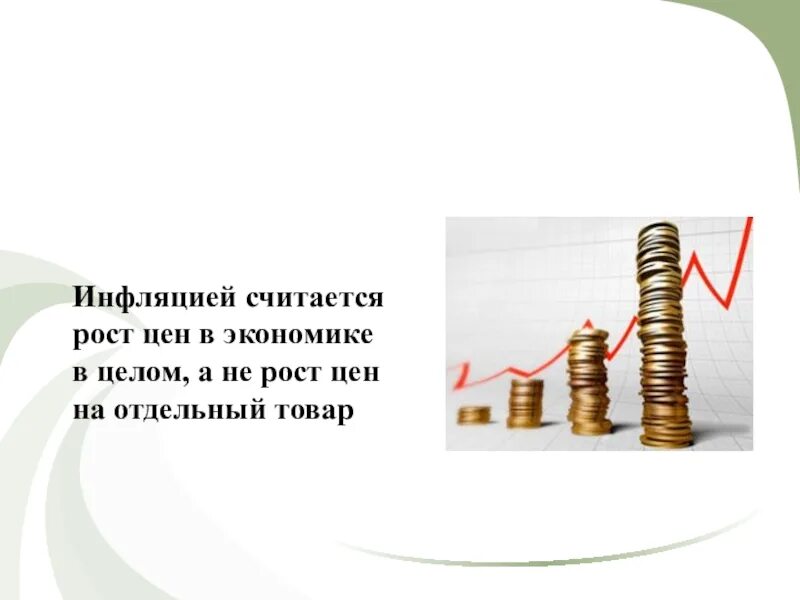 Инфляцией считается рост цен в экономике в целом, а не рост цен на отдельный товар